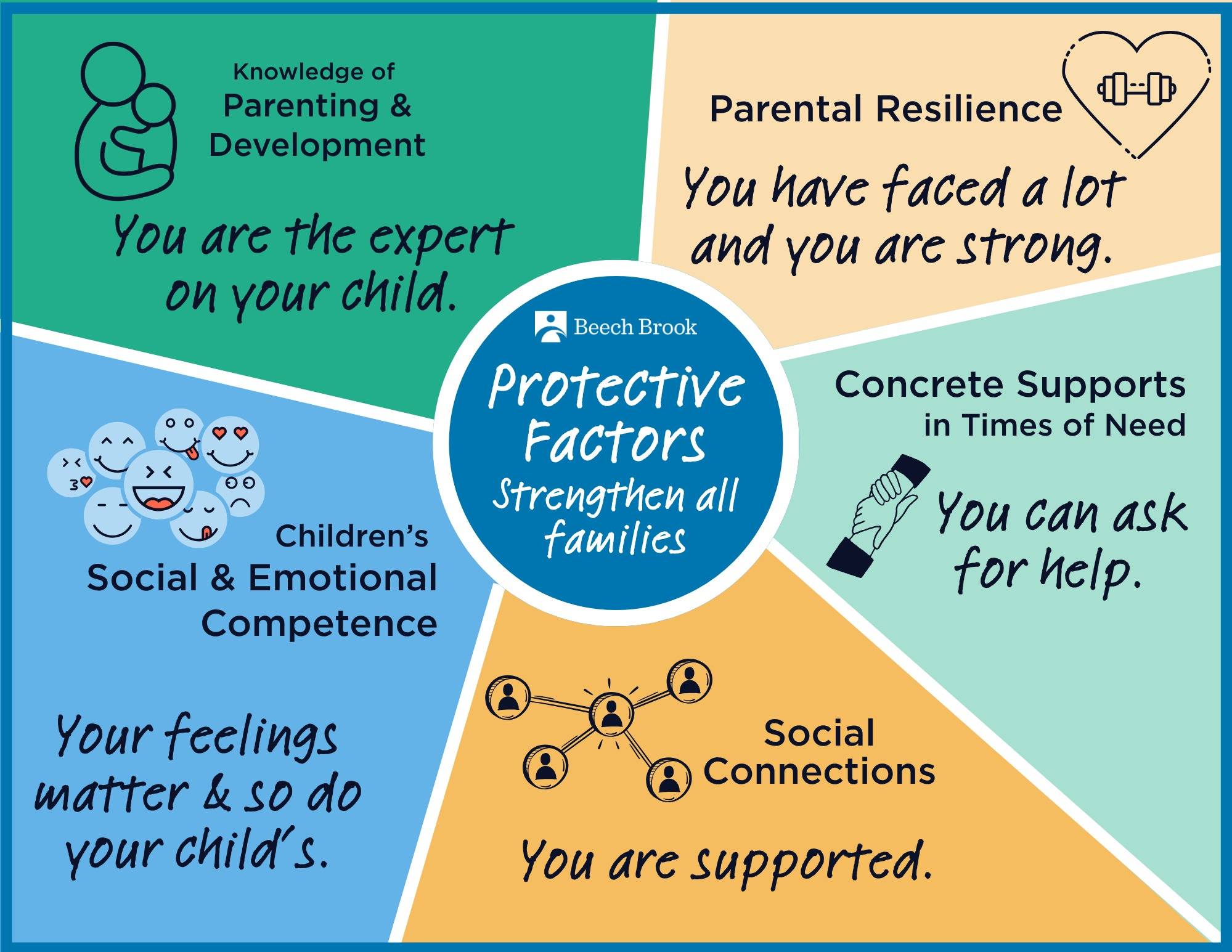 Knowledge of Parenting & Development

You are the expert on your child.

Parental Resilience

You have faced a lot and you are strong.

Beech Brook

Protective Factors

Strengthen all families

Concrete Supports in Times of Need

You can ask for help.

Children's Social & Emotional Competence

Your feelings matter & so do your child's.

Social Connections

You are supported.